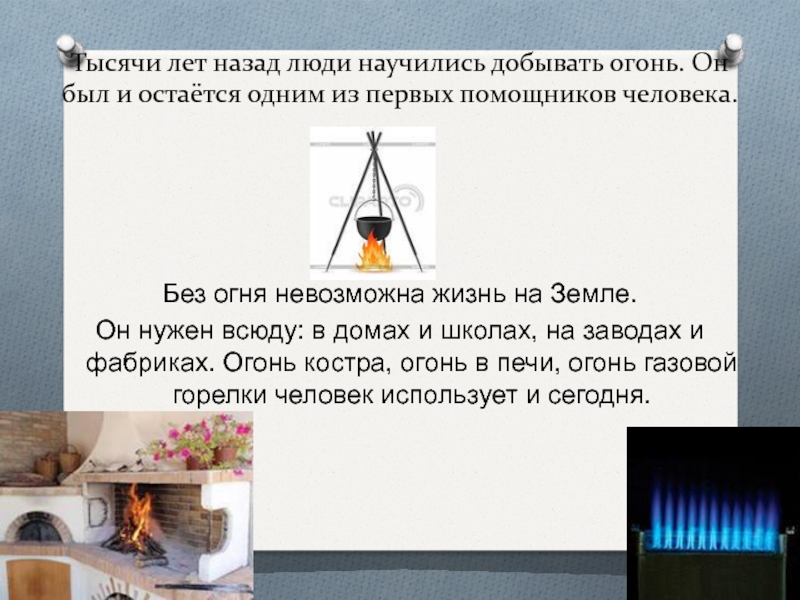 Тысячи лет назад люди научились добывать огонь. Он был и остаётся одним из первых помощников человека.

Без огня невозможна жизнь на Земле.

Он нужен всюду: в домах и школах, на заводах и фабриках. Огонь костра, огонь в печи, огонь газовой горелки человек использует и сегодня.